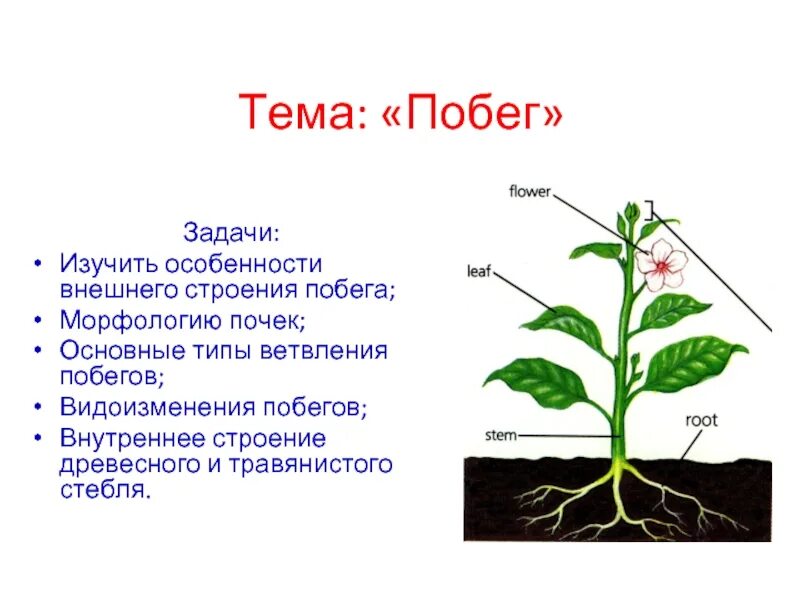 Тема: «Побег»

Задачи:

• Изучить особенности внешнего строения побега;
• Морфологию почек;
• Основные типы ветвления побегов;
• Видоизменения побегов;
• Внутреннее строение древесного и травянистого стебля.

flower
leaf
stem
root